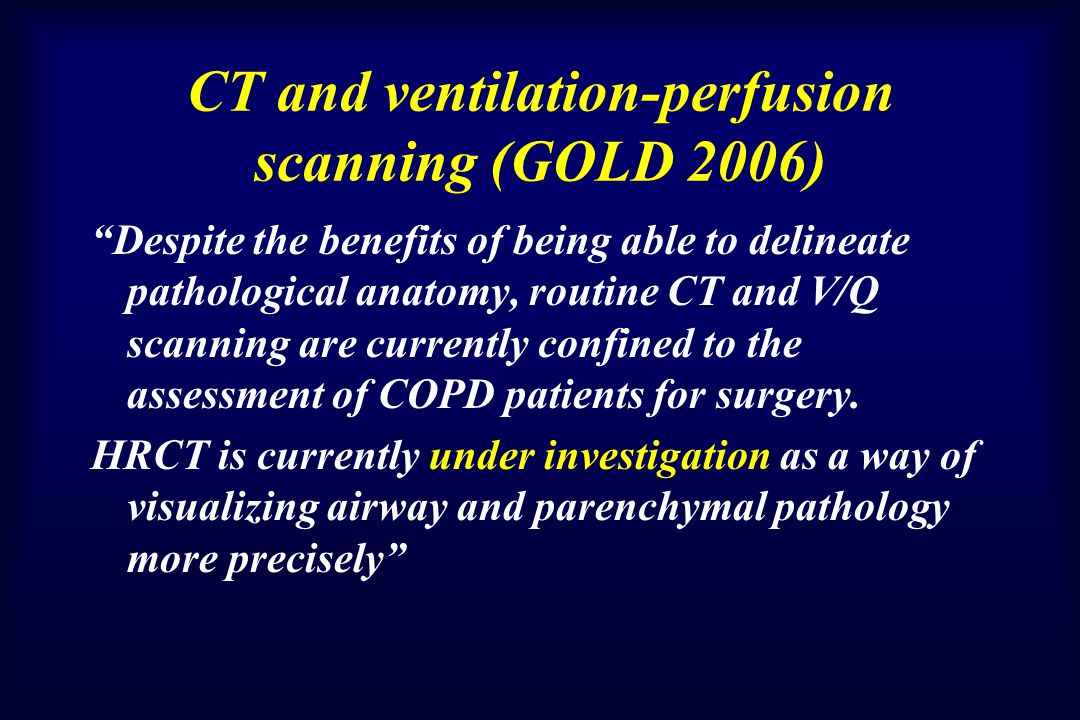 CT and ventilation-perfusion scanning (GOLD 2006)

“Despite the benefits of being able to delineate pathological anatomy, routine CT and V/Q scanning are currently confined to the assessment of COPD patients for surgery.

HRCT is currently under investigation as a way of visualizing airway and parenchymal pathology more precisely”